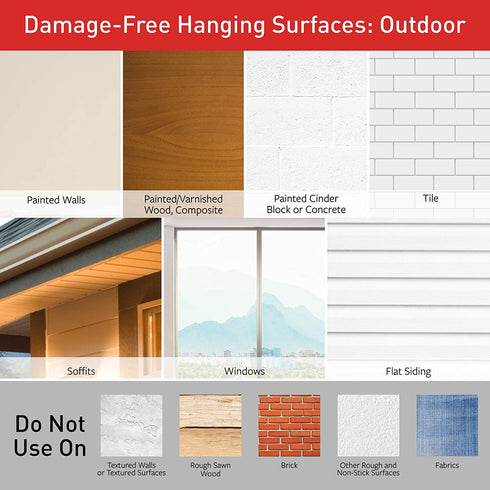 Damage-Free Hanging Surfaces: Outdoor

Painted Walls

Painted/Varnished Wood, Composite

Painted Cinder Block or Concrete

Tile

Soffits

Windows

Flat Siding

Do Not Use On

Textured Walls or Textured Surfaces

Rough Sawn Wood

Brick

Other Rough and Non-Stick Surfaces

Fabrics